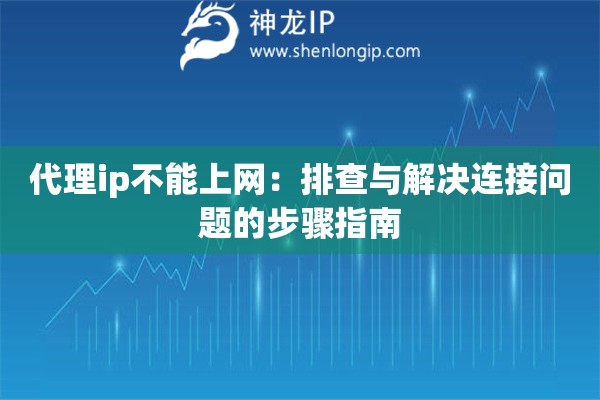 神龙IP
www.shenlongip.com

代理ip不能上网：排查与解决连接问题的步骤指南